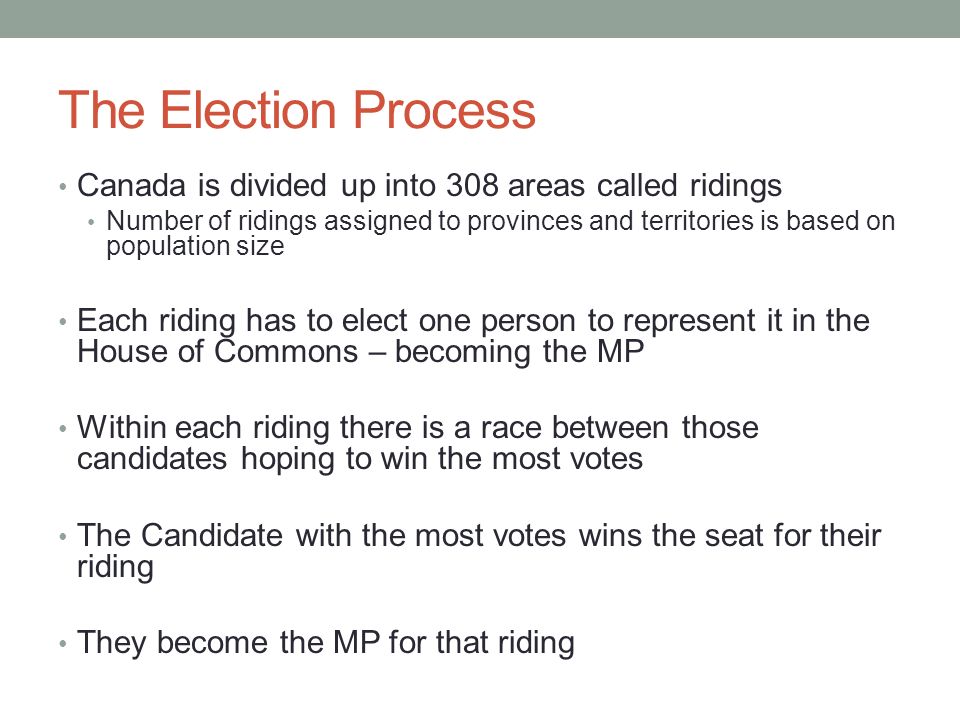 The Election Process

• Canada is divided up into 308 areas called ridings
 • Number of ridings assigned to provinces and territories is based on population size

• Each riding has to elect one person to represent it in the House of Commons – becoming the MP

• Within each riding there is a race between those candidates hoping to win the most votes

• The Candidate with the most votes wins the seat for their riding

• They become the MP for that riding